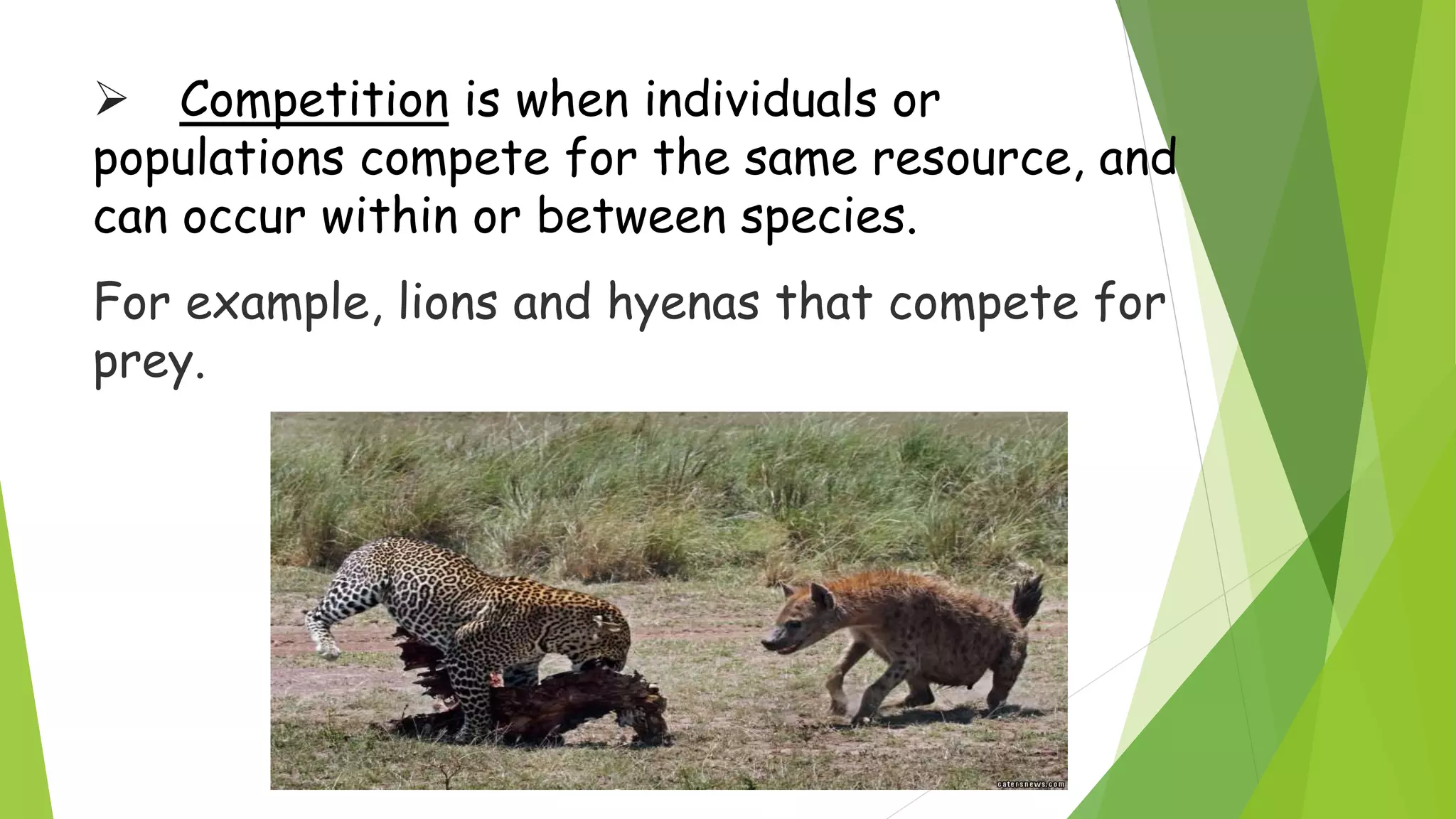 ➢ Competition is when individuals or populations compete for the same resource, and can occur within or between species.

For example, lions and hyenas that compete for prey.

catersnews.com